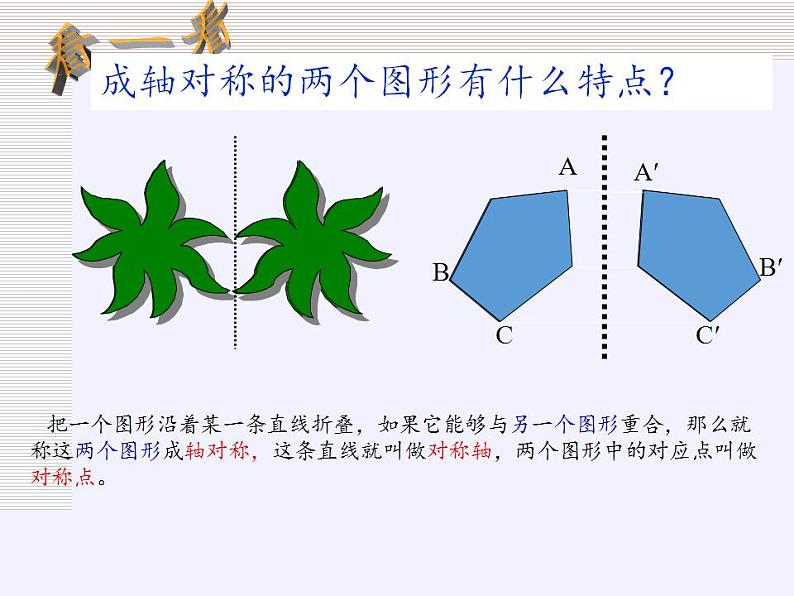 看一看

成轴对称的两个图形有什么特点?

A
A′
B
B′
C
C′

把一个图形沿着某一条直线折叠，如果它能够与另一个图形重合，那么就称这两个图形成轴对称，这条直线就叫做对称轴，两个图形中的对应点叫做对称点。